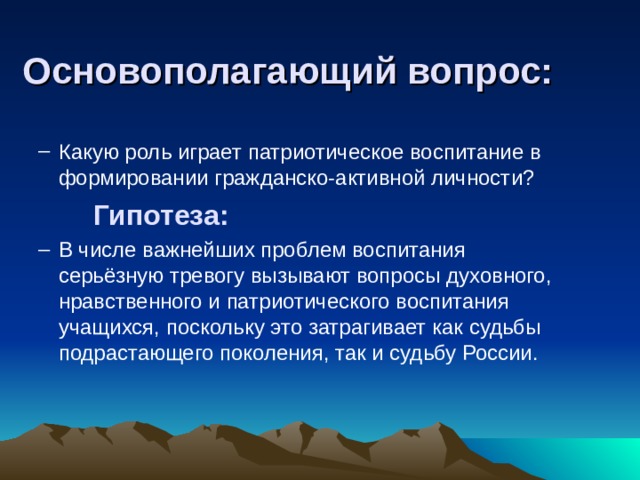 Основополагающий вопрос:

– Какую роль играет патриотическое воспитание в формировании гражданско-активной личности?

Гипотеза:

– В числе важнейших проблем воспитания серьёзную тревогу вызывают вопросы духовного, нравственного и патриотического воспитания учащихся, поскольку это затрагивает как судьбы подрастающего поколения, так и судьбу России.